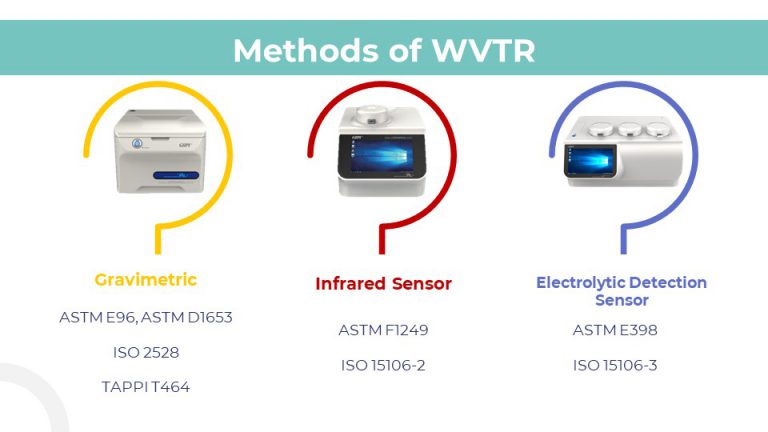 Methods of WVTR

Gravimetric

ASTM E96, ASTM D1653

ISO 2528

TAPPI T464

Infrared Sensor

ASTM F1249

ISO 15106-2

Electrolytic Detection Sensor

ASTM E398

ISO 15106-3